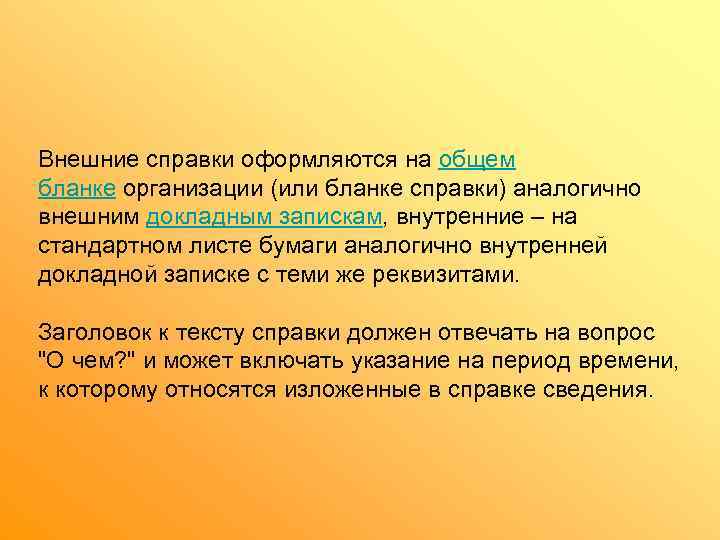 Внешние справки оформляются на общем бланке организации (или бланке справки) аналогично внешним докладным запискам, внутренние – на стандартном листе бумаги аналогично внутренней докладной записке с теми же реквизитами.

Заголовок к тексту справки должен отвечать на вопрос "О чем?" и может включать указание на период времени, к которому относятся изложенные в справке сведения.